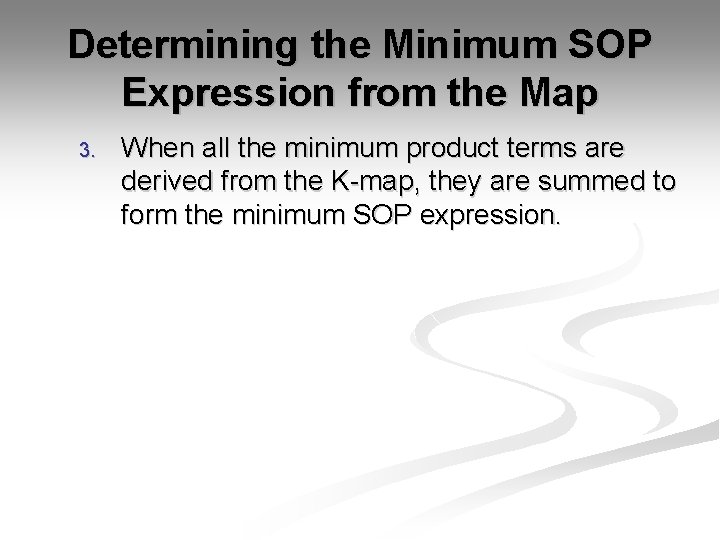 Determining the Minimum SOP Expression from the Map

3. When all the minimum product terms are derived from the K-map, they are summed to form the minimum SOP expression.